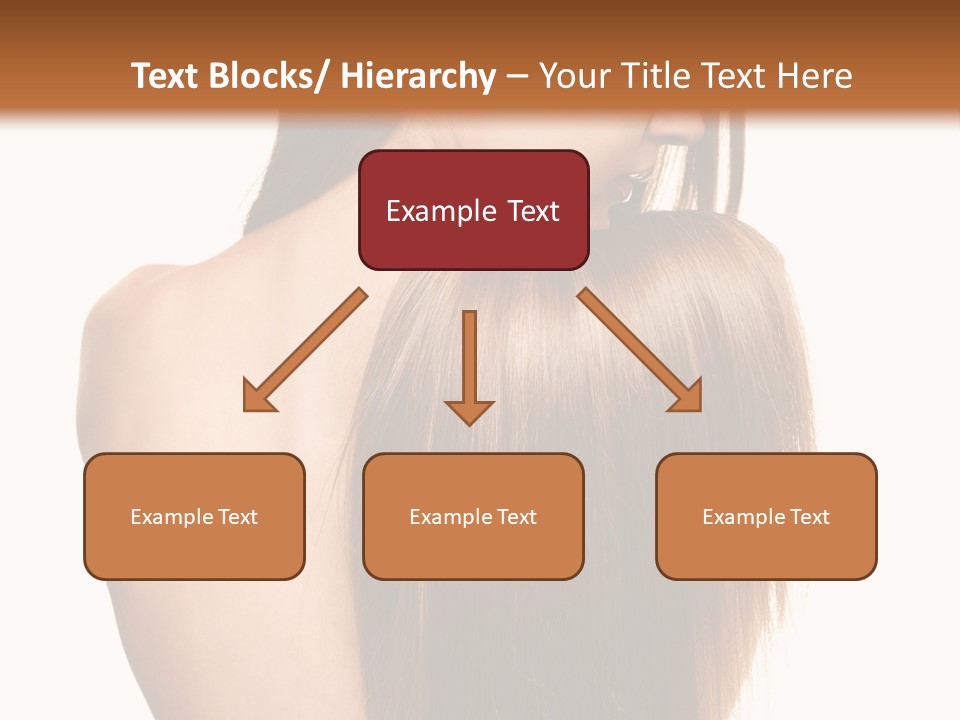 Text Blocks/ Hierarchy – Your Title Text Here

Example Text

Example Text

Example Text

Example Text